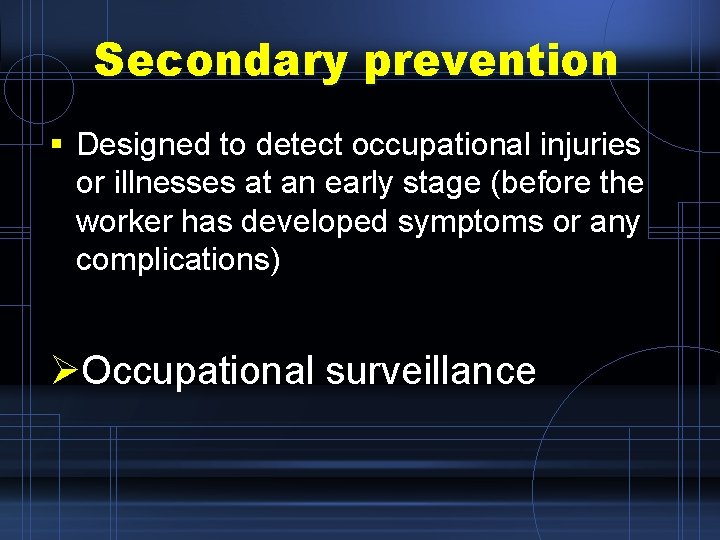 Secondary prevention

▪ Designed to detect occupational injuries or illnesses at an early stage (before the worker has developed symptoms or any complications)

➢Occupational surveillance